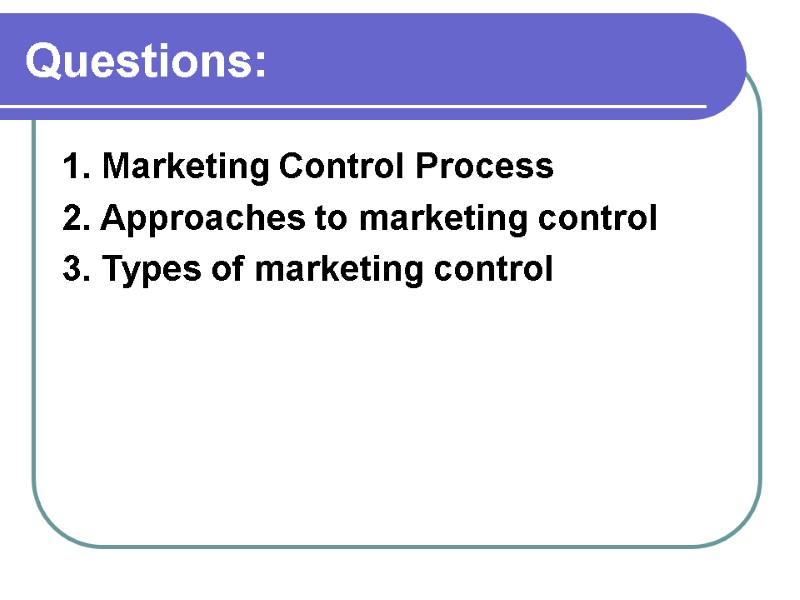 Questions:

1. Marketing Control Process
2. Approaches to marketing control
3. Types of marketing control